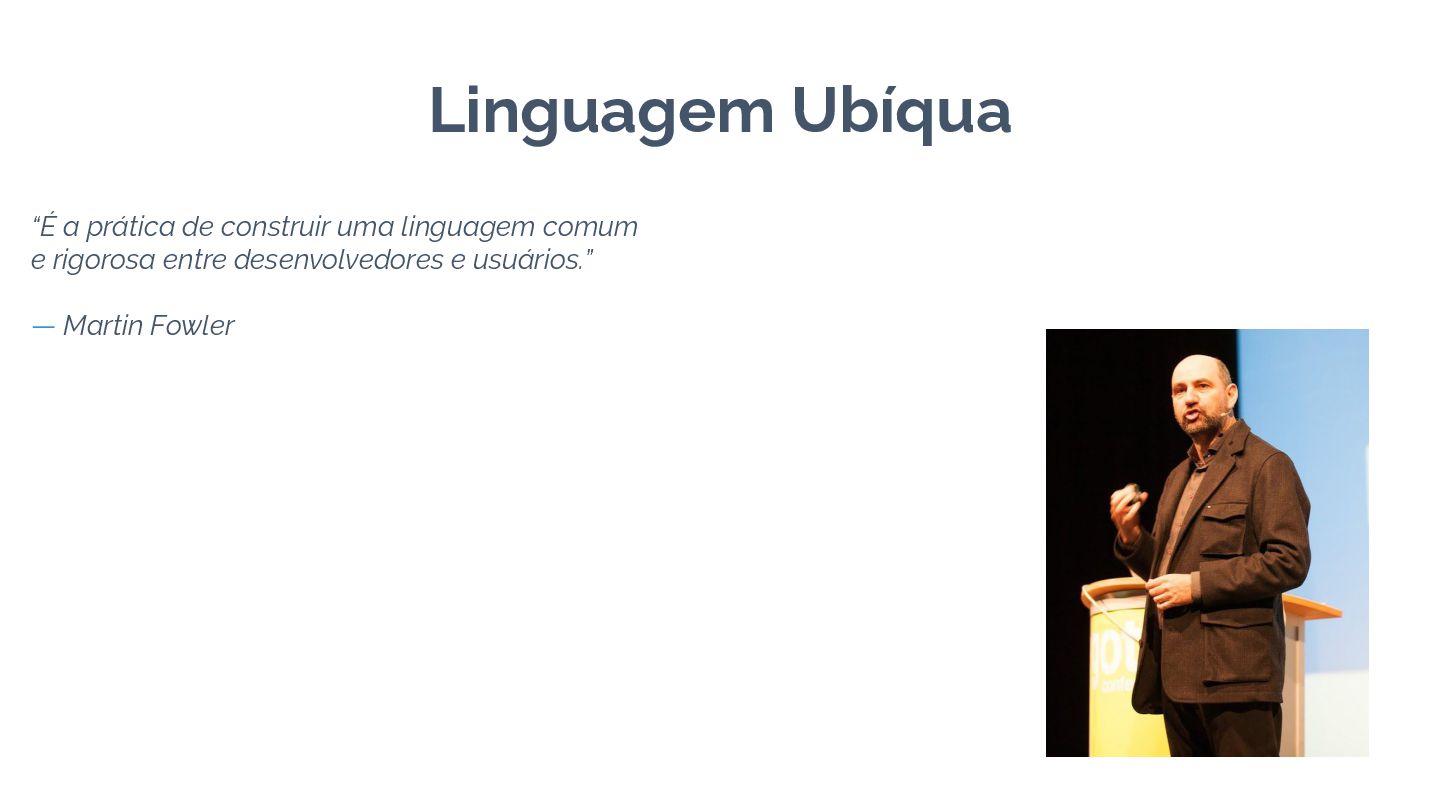 Linguagem Ubíqua

“É a prática de construir uma linguagem comum e rigorosa entre desenvolvedores e usuários.”

— Martin Fowler